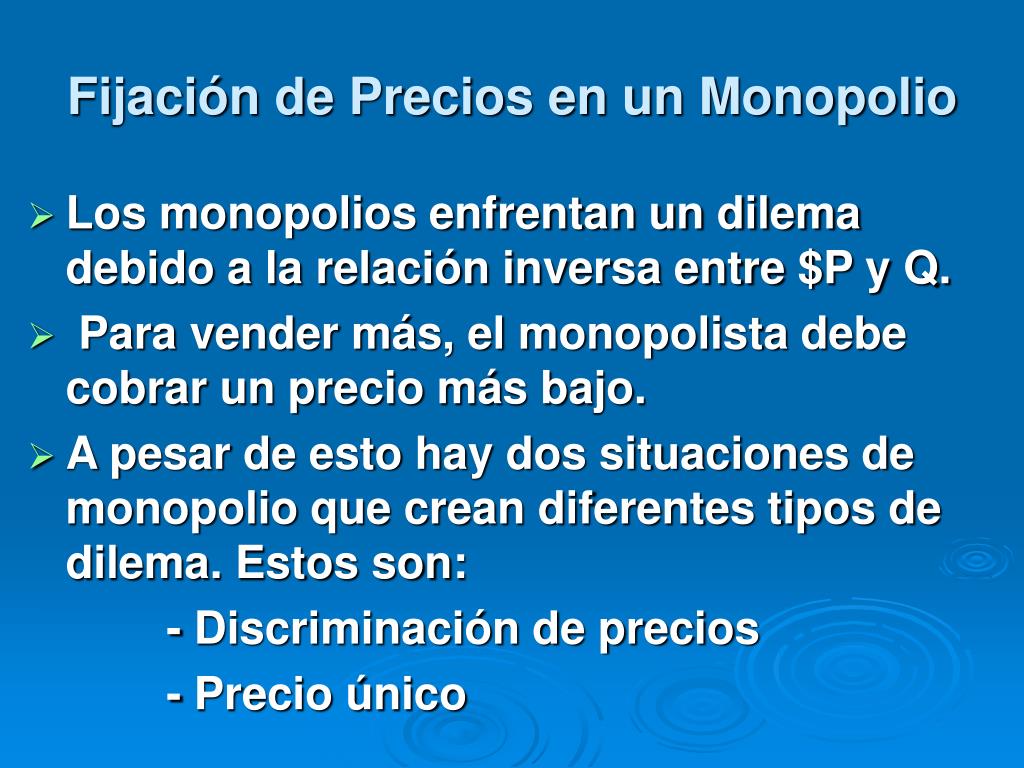 Fijación de Precios en un Monopolio

➢ Los monopolios enfrentan un dilema debido a la relación inversa entre \$P y Q.

➢ Para vender más, el monopolista debe cobrar un precio más bajo.

➢ A pesar de esto hay dos situaciones de monopolio que crean diferentes tipos de dilema. Estos son:

- Discriminación de precios

- Precio único